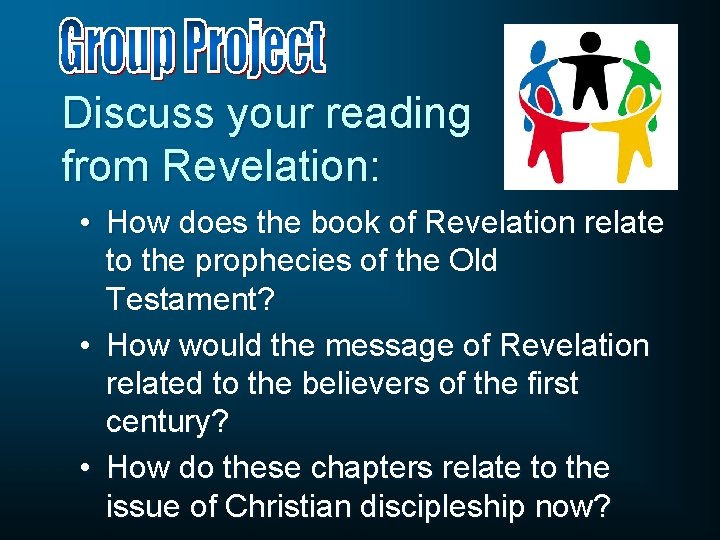 Group Project

Discuss your reading from Revelation:

• How does the book of Revelation relate to the prophecies of the Old Testament?
• How would the message of Revelation related to the believers of the first century?
• How do these chapters relate to the issue of Christian discipleship now?